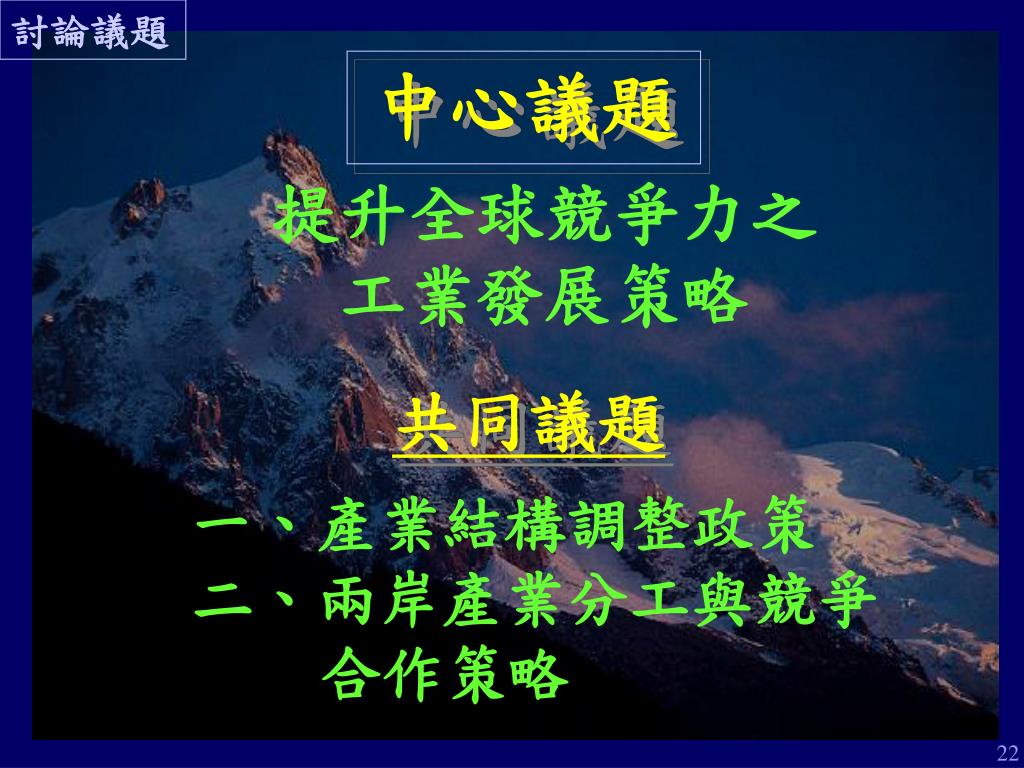 討論議題

中心議題

提升全球競爭力之工業發展策略

共同議題

一、產業結構調整政策
二、兩岸產業分工與競爭合作策略

22